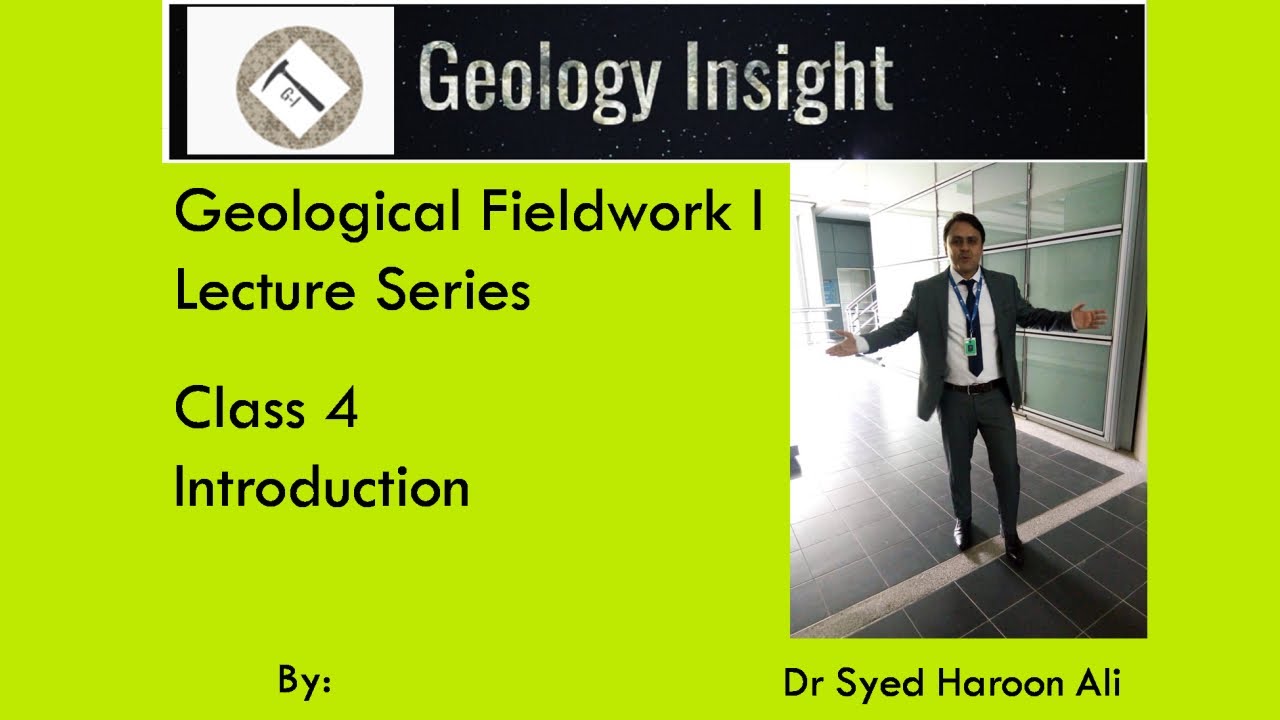 G-I

Geology Insight

Geological Fieldwork I
Lecture Series

Class 4
Introduction

By:

Dr Syed Haroon Ali